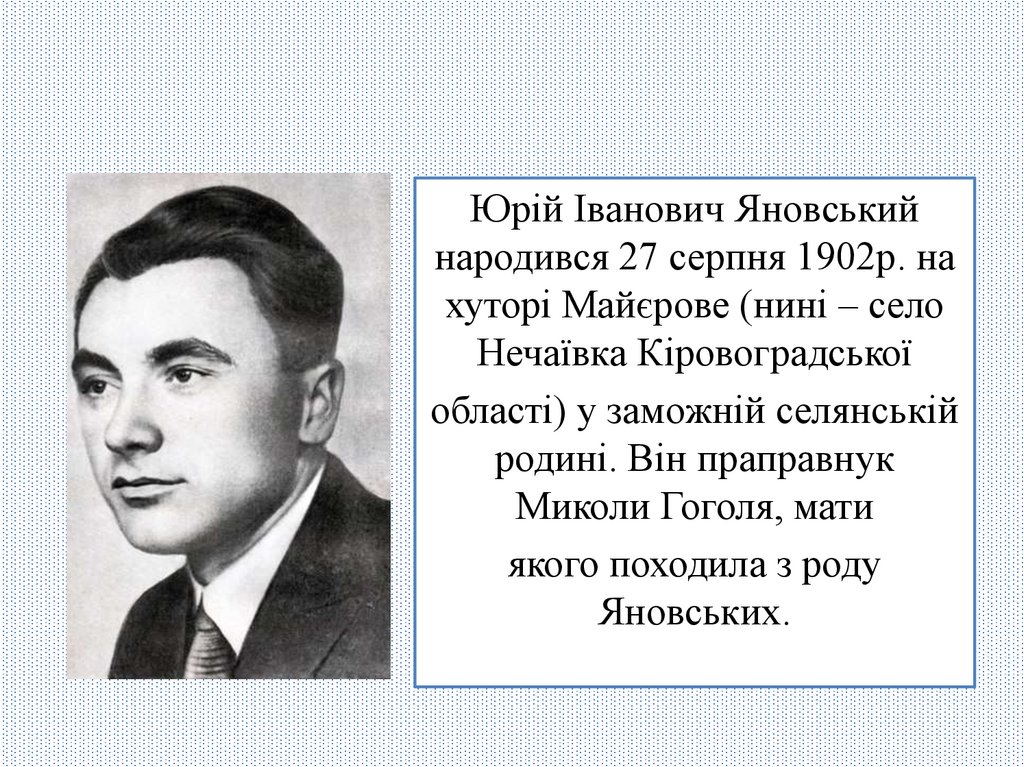 Юрій Іванович Яновський народився 27 серпня 1902р. на хуторі Майєрове (нині – село Нечаївка Кіровоградської

області) у заможній селянській родині. Він праправнук Миколи Гоголя, мати

якого походила з роду Яновських.